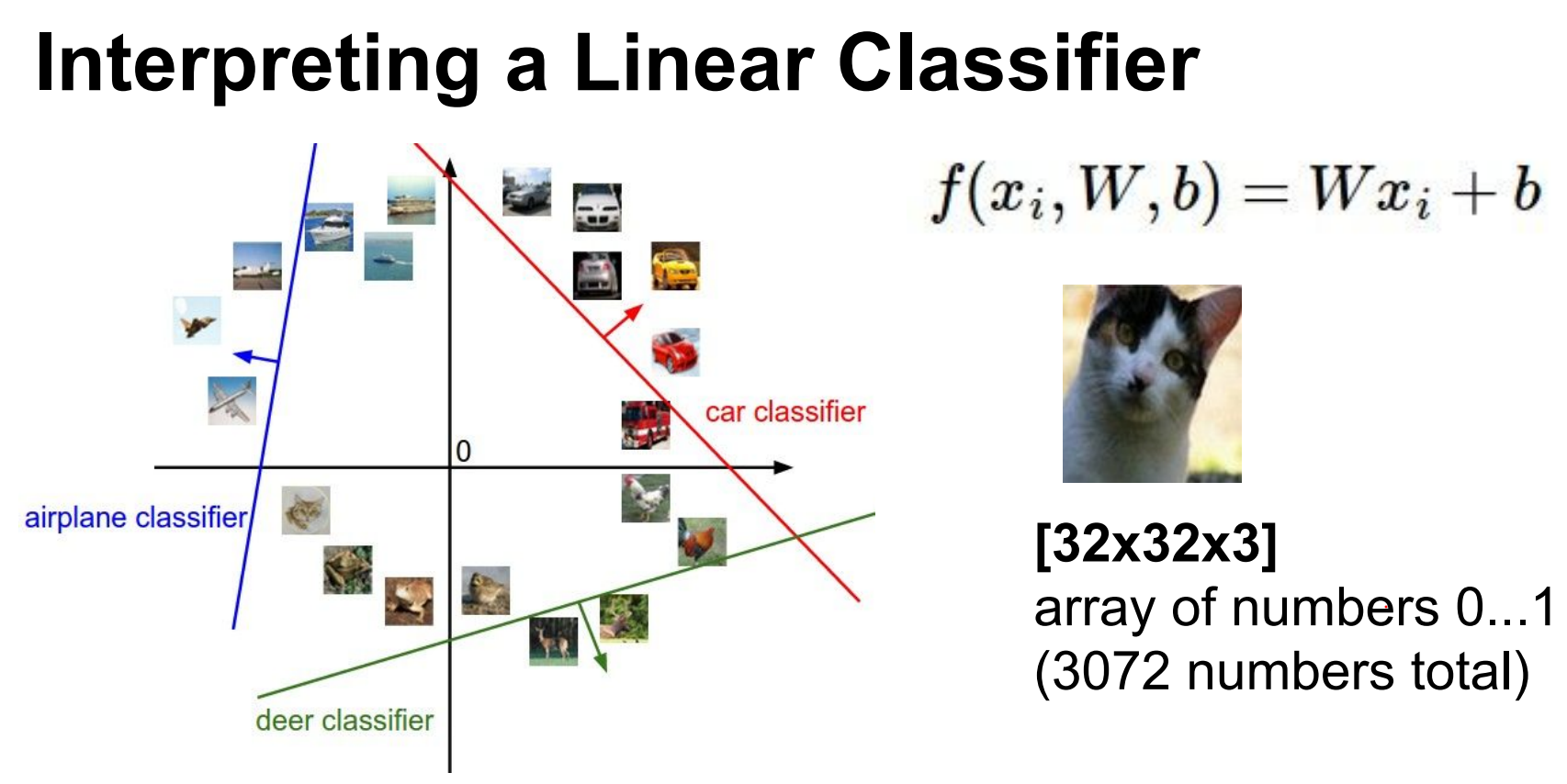 Interpreting a Linear Classifier

car classifier

0

airplane classifier

deer classifier

$f(x_i, W, b) = Wx_i + b$

[32x32x3]
array of numbers 0...1
(3072 numbers total)